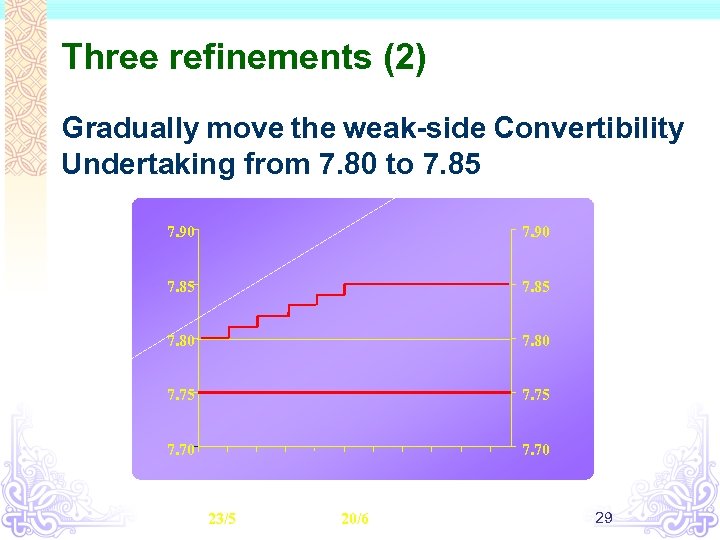 Three refinements (2)

Gradually move the weak-side Convertibility Undertaking from 7.80 to 7.85

7.90
7.85
7.80
7.75
7.70

7.90
7.85
7.80
7.75
7.70

23/5
20/6

29